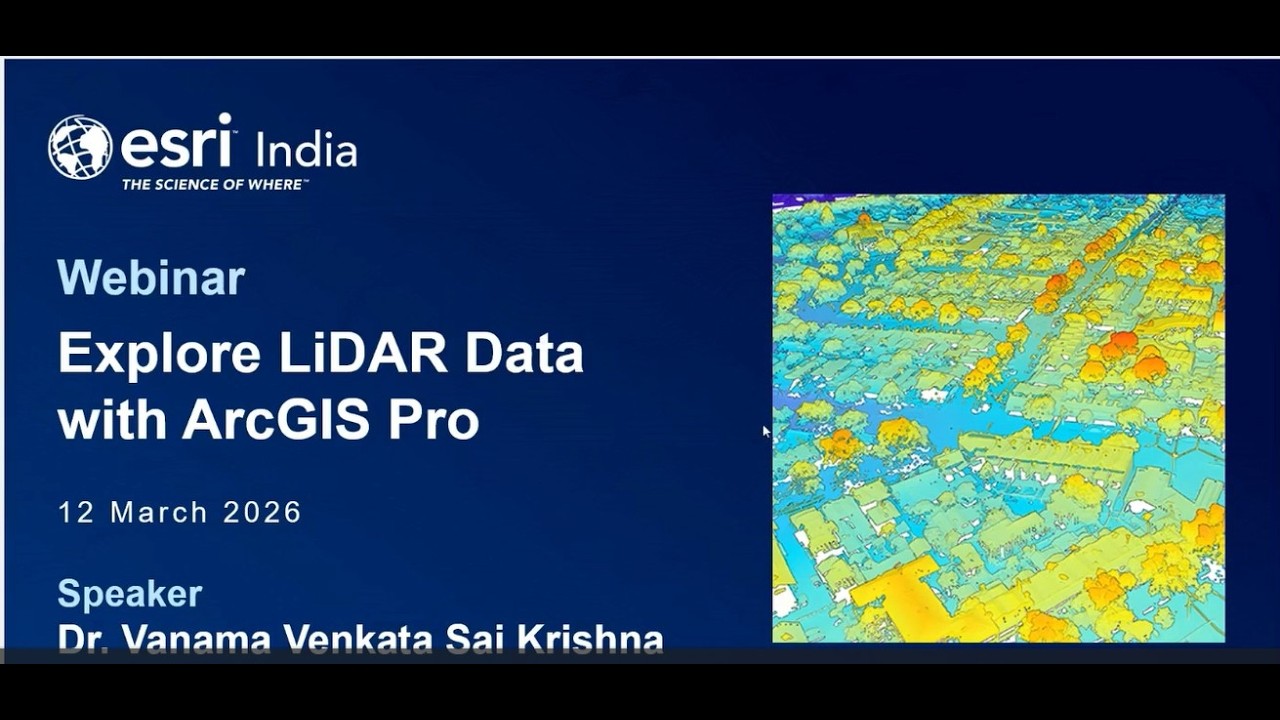 esri India
THE SCIENCE OF WHERE™

Webinar

Explore LiDAR Data with ArcGIS Pro

12 March 2026

Speaker
Dr. Vanama Venkata Sai Krishna